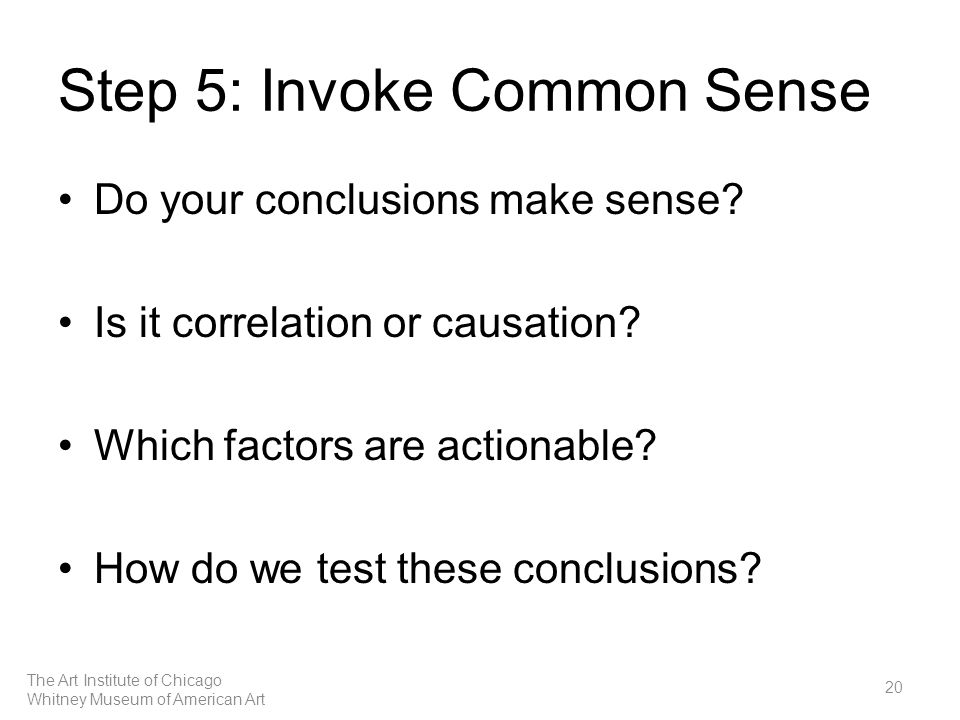 Step 5: Invoke Common Sense

• Do your conclusions make sense?

• Is it correlation or causation?

• Which factors are actionable?

• How do we test these conclusions?

The Art Institute of Chicago
Whitney Museum of American Art

20